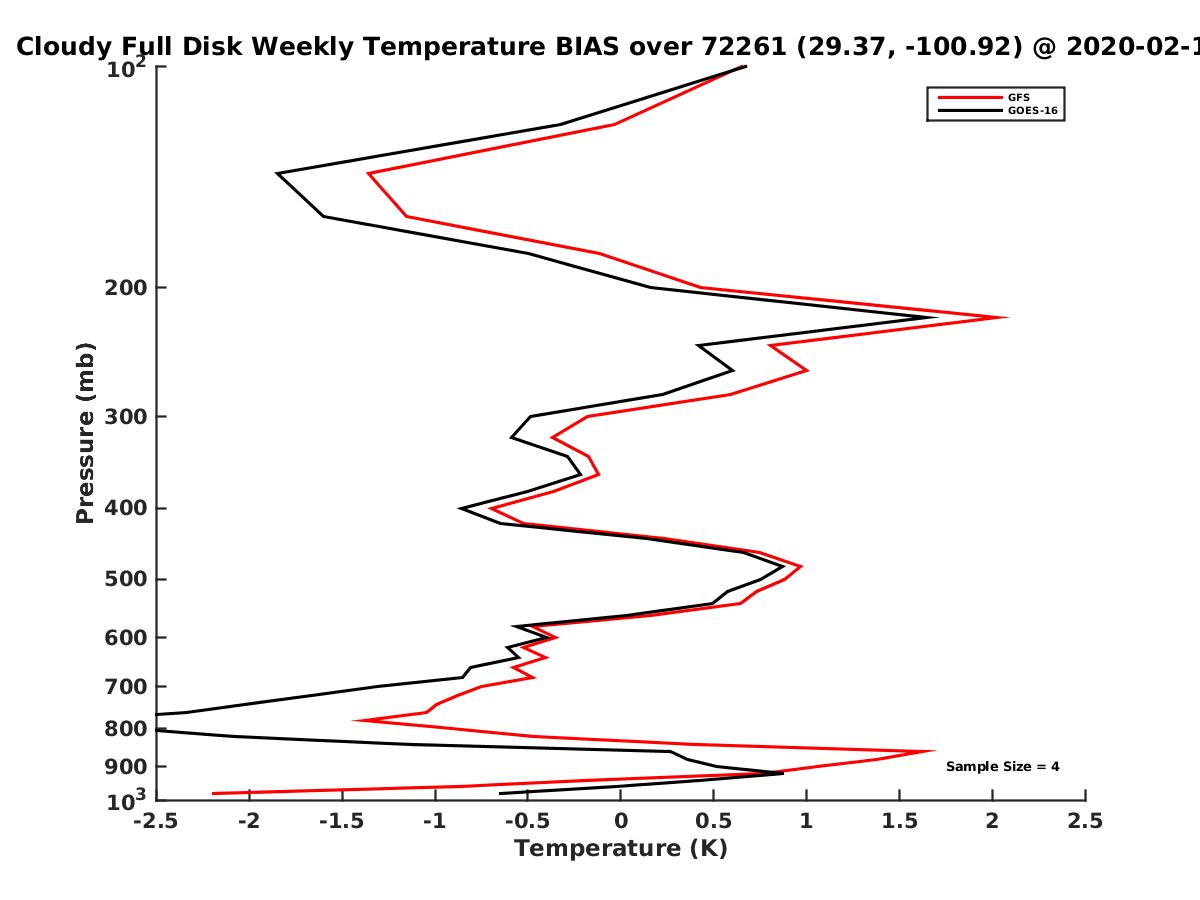 Cloudy Full Disk Weekly Temperature BIAS over 72261 (29.37, -100.92) @ 2020-02-1

GFS
GOES-16

Sample Size = 4

Pressure (mb)

$10^2$
200
300
400
500
600
700
800
900
$10^3$

-2.5 -2 -1.5 -1 -0.5 0 0.5 1 1.5 2 2.5

Temperature (K)